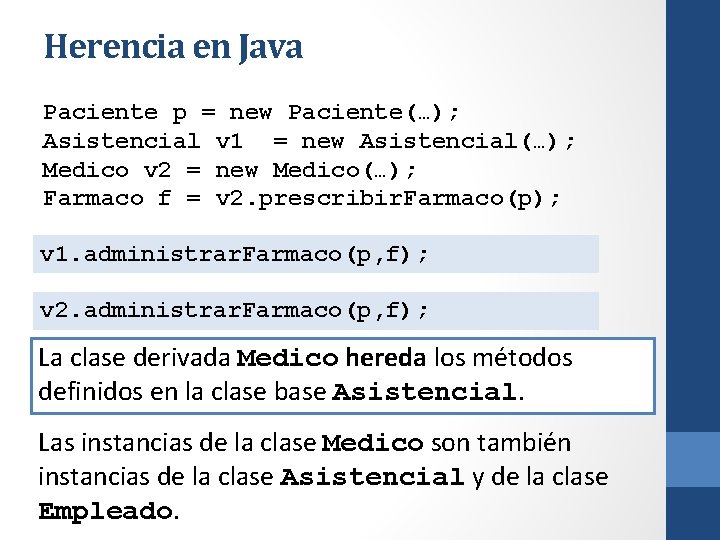 Herencia en Java

Paciente p = new Paciente(…);
Asistencial v1 = new Asistencial(…);
Medico v2 = new Medico(…);
Farmaco f = v2.prescribirFarmaco(p);

v1.administrarFarmaco(p,f);

v2.administrarFarmaco(p,f);

La clase derivada Medico hereda los métodos definidos en la clase base Asistencial.

Las instancias de la clase Medico son también instancias de la clase Asistencial y de la clase Empleado.